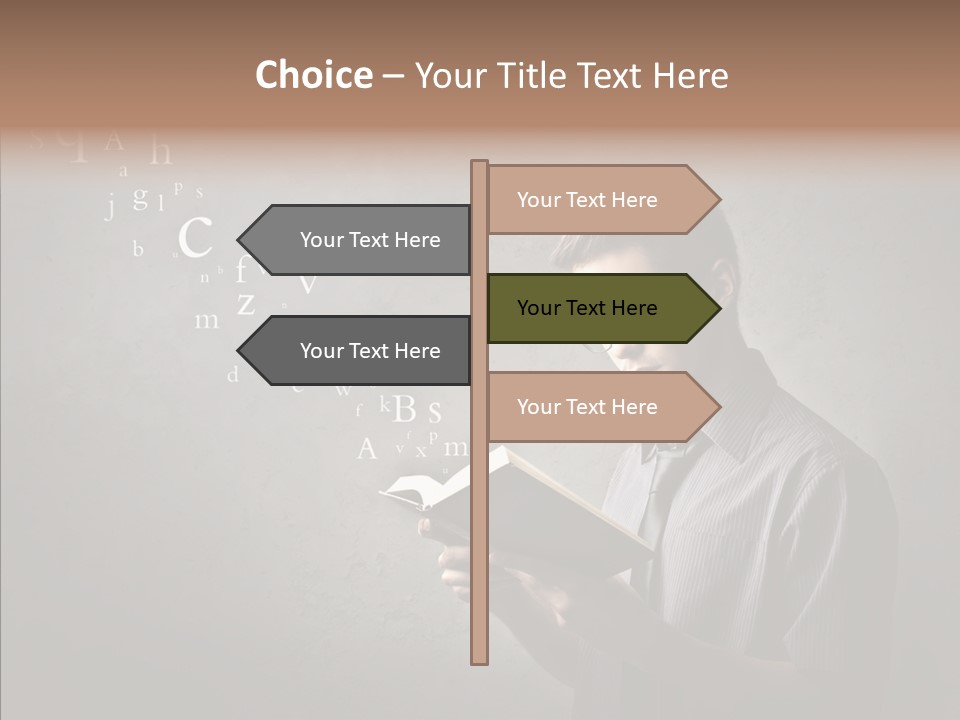 Choice – Your Title Text Here

Your Text Here

Your Text Here

Your Text Here

Your Text Here

Your Text Here